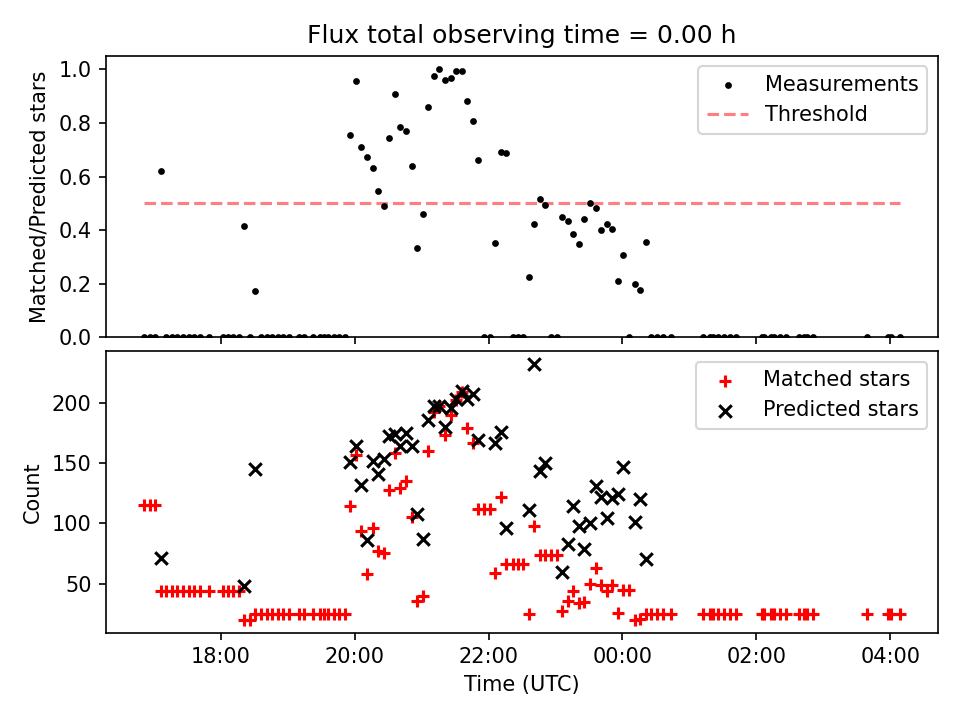 Flux total observing time = 0.00 h

Matched/Predicted stars

1.0
0.8
0.6
0.4
0.2
0.0

Measurements
Threshold

Count

200
150
100
50

Matched stars
Predicted stars

18:00
20:00
22:00
00:00
02:00
04:00

Time (UTC)